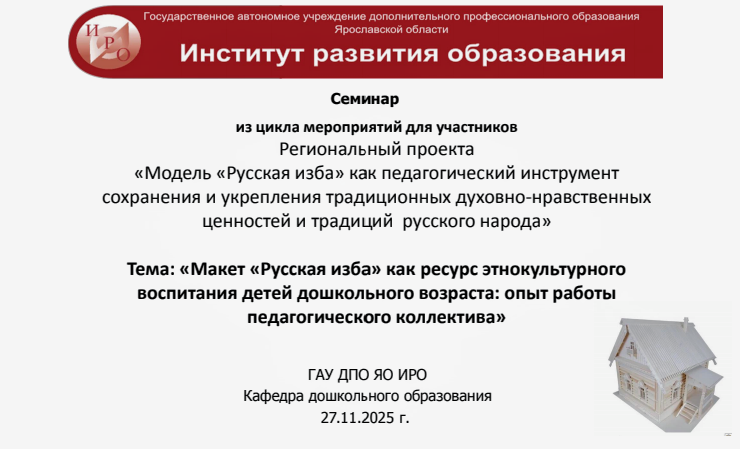 ИРО

Государственное автономное учреждение дополнительного профессионального образования Ярославской области

Институт развития образования

Семинар

из цикла мероприятий для участников

Региональный проекта

«Модель «Русская изба» как педагогический инструмент сохранения и укрепления традиционных духовно-нравственных ценностей и традиций русского народа»

Тема: «Макет «Русская изба» как ресурс этнокультурного воспитания детей дошкольного возраста: опыт работы педагогического коллектива»

ГАУ ДПО ЯО ИРО

Кафедра дошкольного образования

27.11.2025 г.